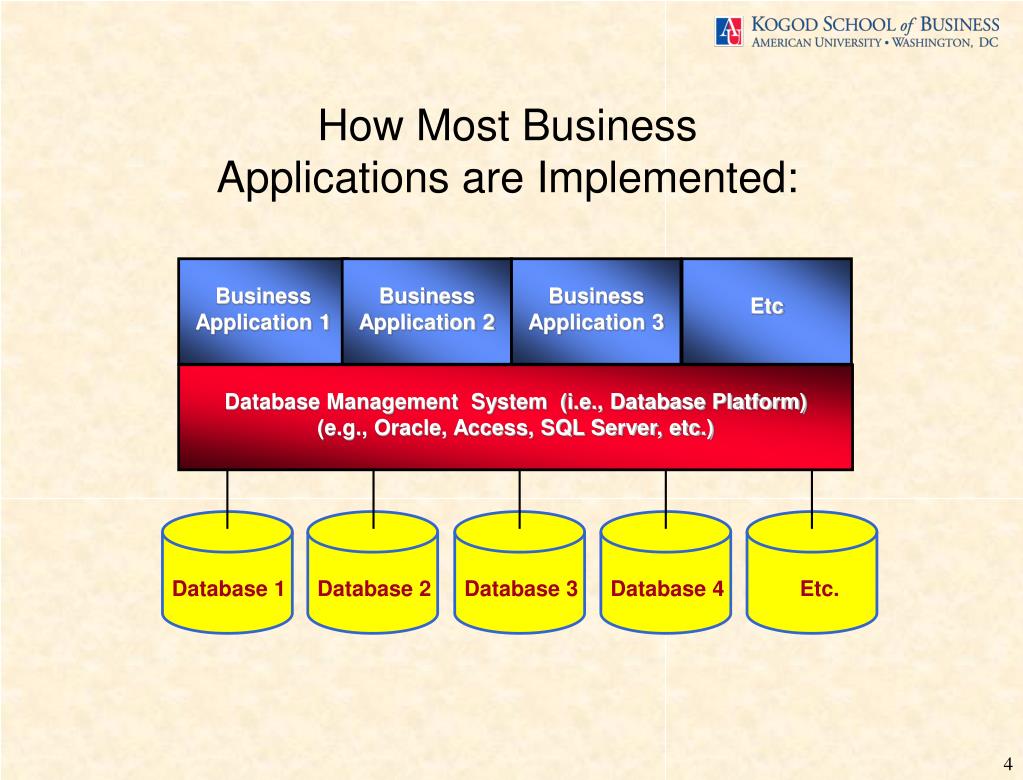 AU KOGOD SCHOOL of BUSINESS
AMERICAN UNIVERSITY • WASHINGTON, DC

How Most Business Applications are Implemented:

Business Application 1

Business Application 2

Business Application 3

Etc

Database Management System (i.e., Database Platform)
(e.g., Oracle, Access, SQL Server, etc.)

Database 1

Database 2

Database 3

Database 4

Etc.

4